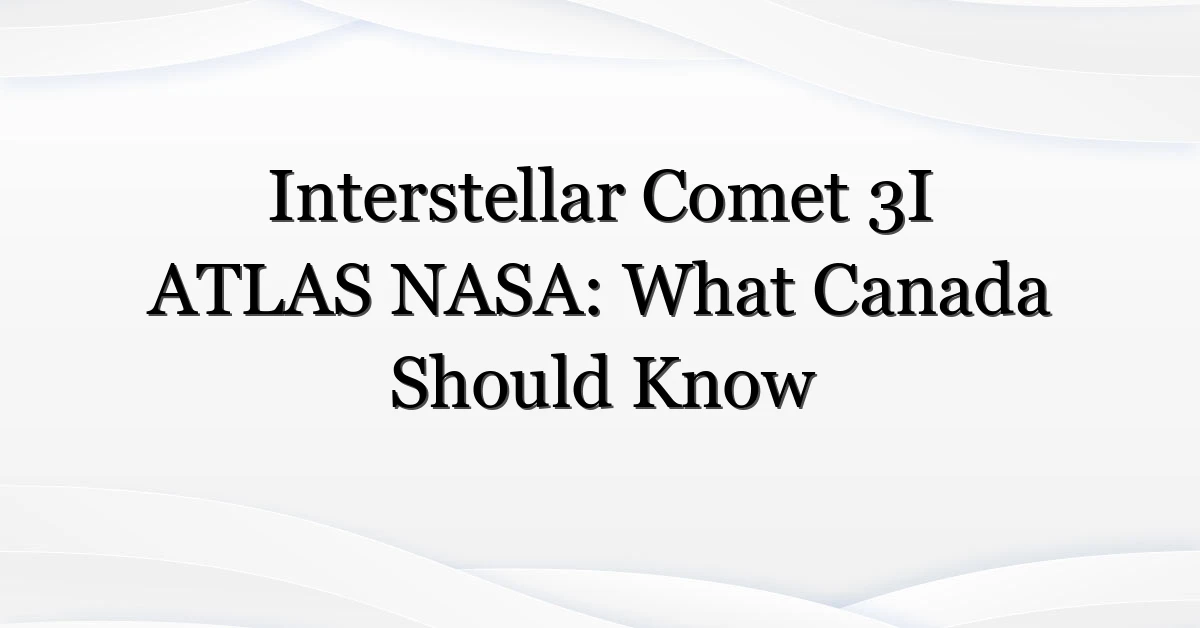 Interstellar Comet 3I ATLAS NASA: What Canada Should Know